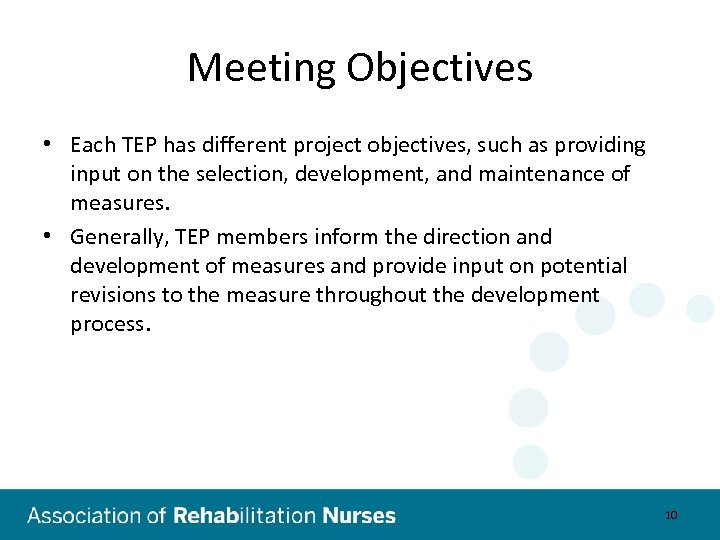 Meeting Objectives

• Each TEP has different project objectives, such as providing input on the selection, development, and maintenance of measures.

• Generally, TEP members inform the direction and development of measures and provide input on potential revisions to the measure throughout the development process.

Association of Rehabilitation Nurses

10